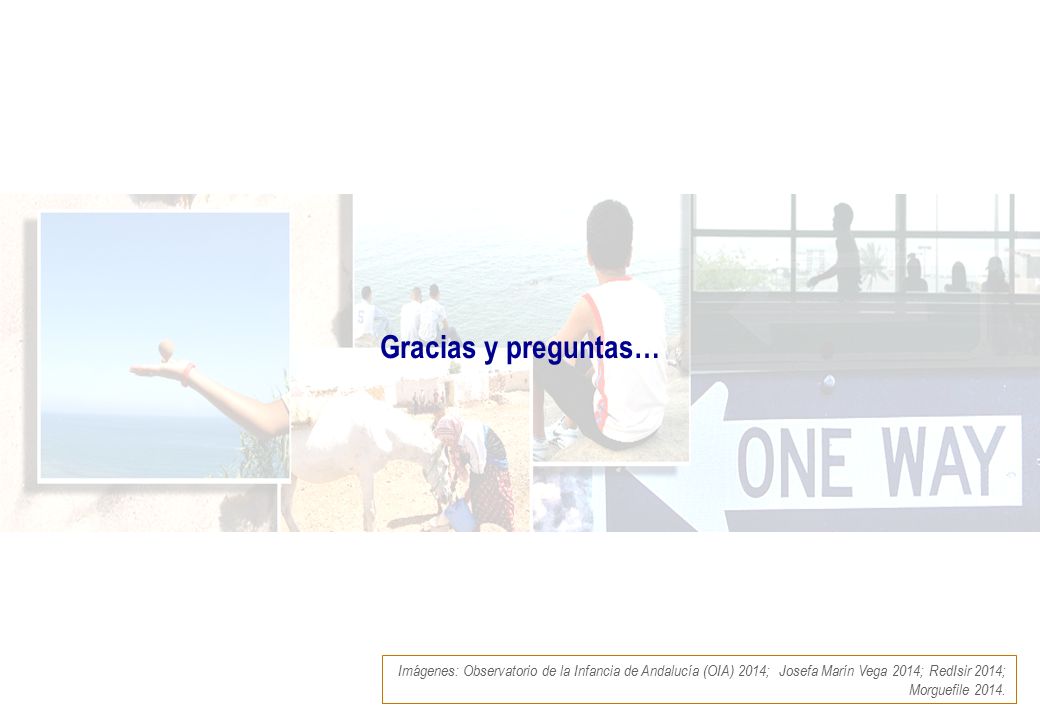 Gracias y preguntas…

ONE WAY

Imágenes: Observatorio de la Infancia de Andalucía (OIA) 2014; Josefa Marín Vega 2014; RedIsir 2014; Morguefile 2014.